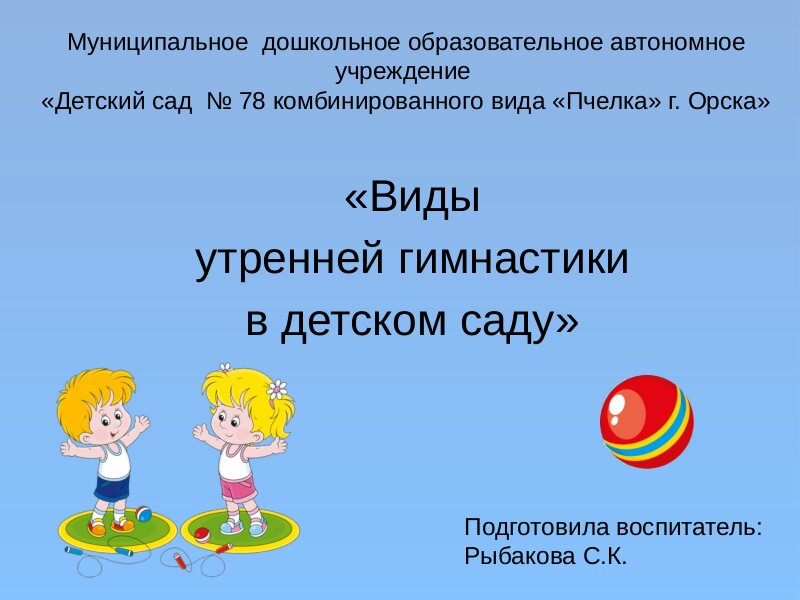 Муниципальное дошкольное образовательное автономное учреждение
«Детский сад № 78 комбинированного вида «Пчелка» г. Орска»

«Виды
утренней гимнастики
в детском саду»

Подготовила воспитатель:
Рыбакова С.К.